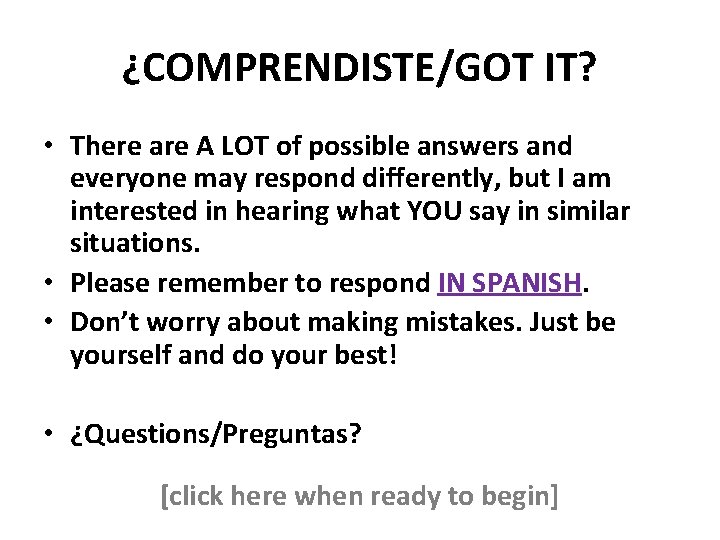 ¿COMPRENDISTE/GOT IT?

• There are A LOT of possible answers and everyone may respond differently, but I am interested in hearing what YOU say in similar situations.
• Please remember to respond IN SPANISH.
• Don't worry about making mistakes. Just be yourself and do your best!

• ¿Questions/Preguntas?

[click here when ready to begin]